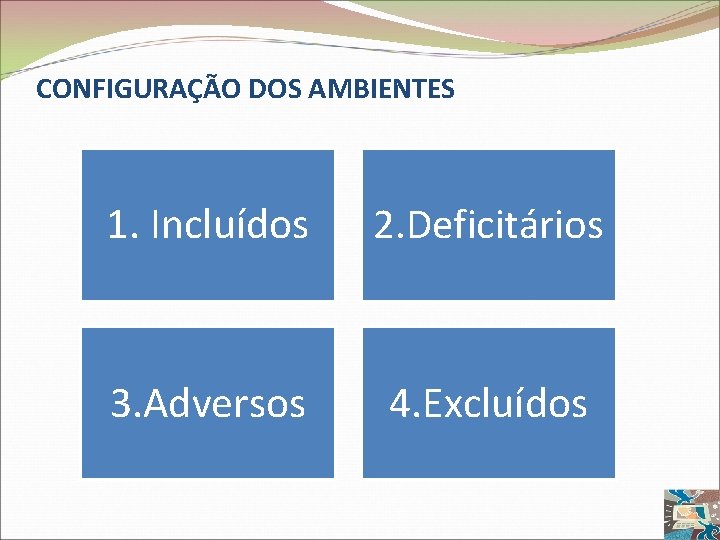 CONFIGURAÇÃO DOS AMBIENTES

1. Incluídos

2.Deficitários

3.Adversos

4.Excluídos